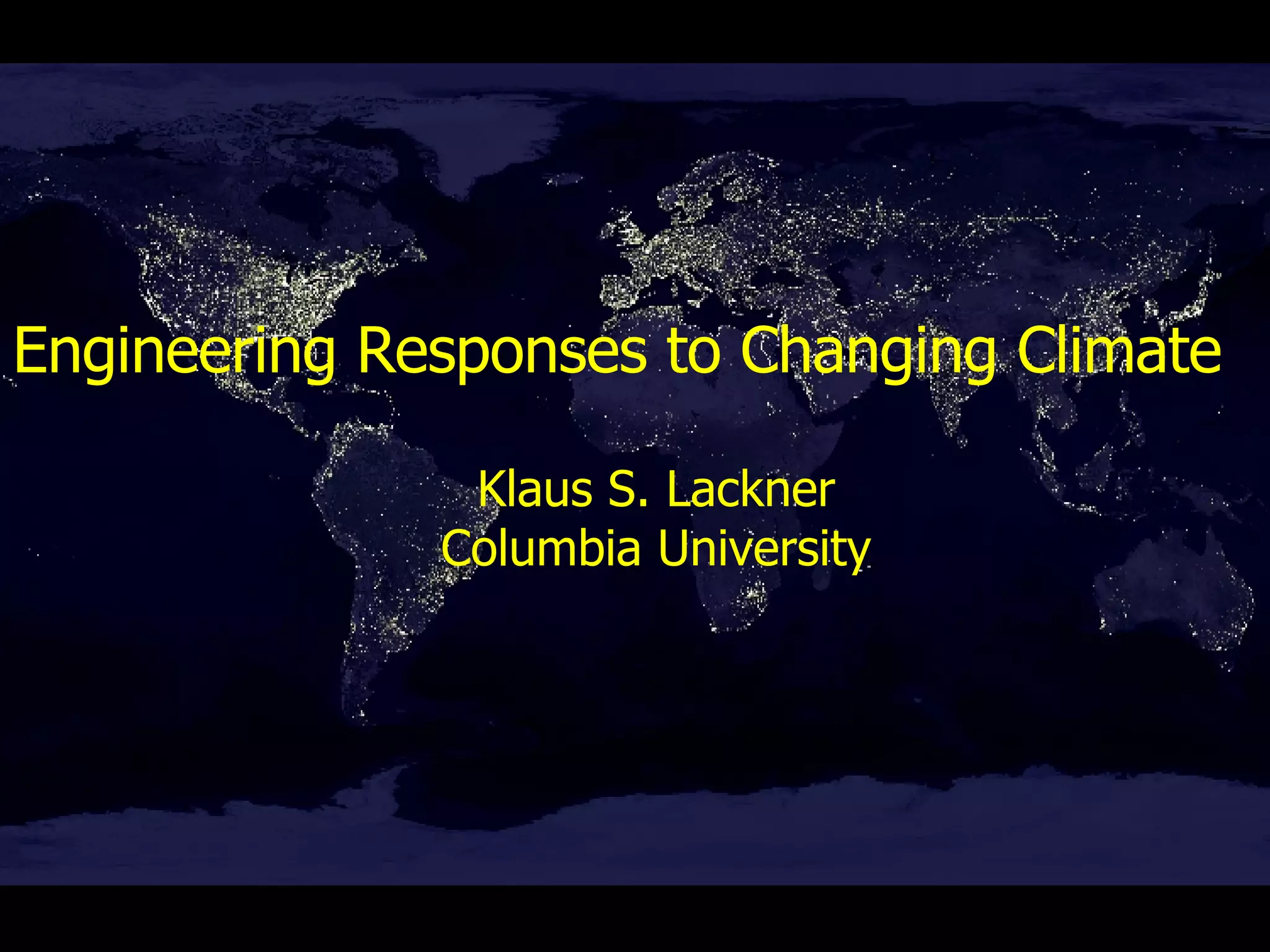 Engineering Responses to Changing Climate

Klaus S. Lackner
Columbia University